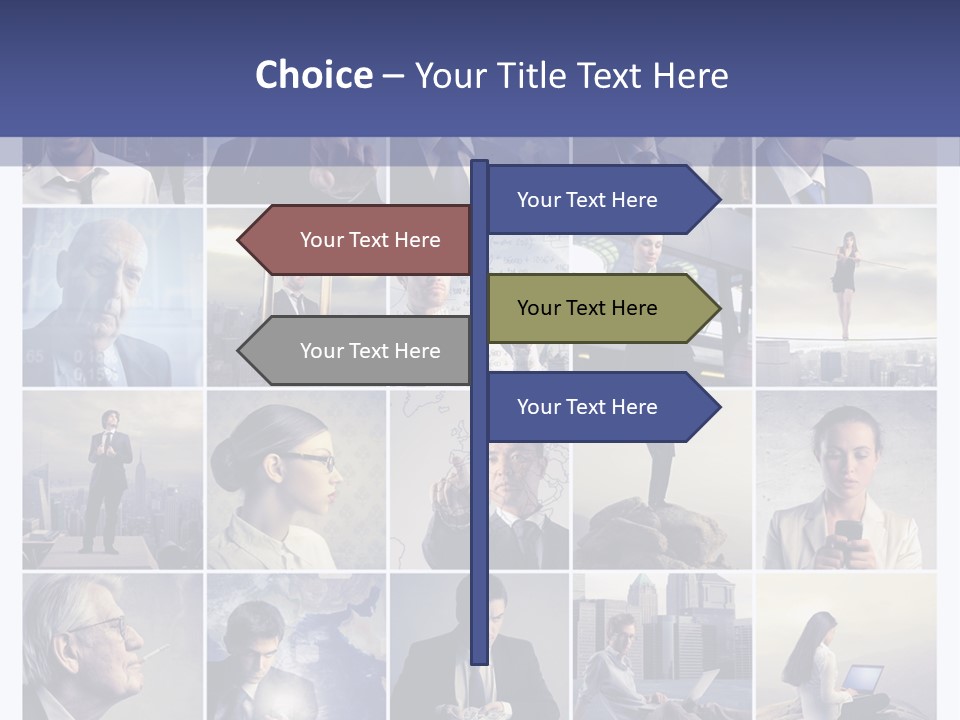 Choice – Your Title Text Here

Your Text Here

Your Text Here

Your Text Here

Your Text Here

Your Text Here